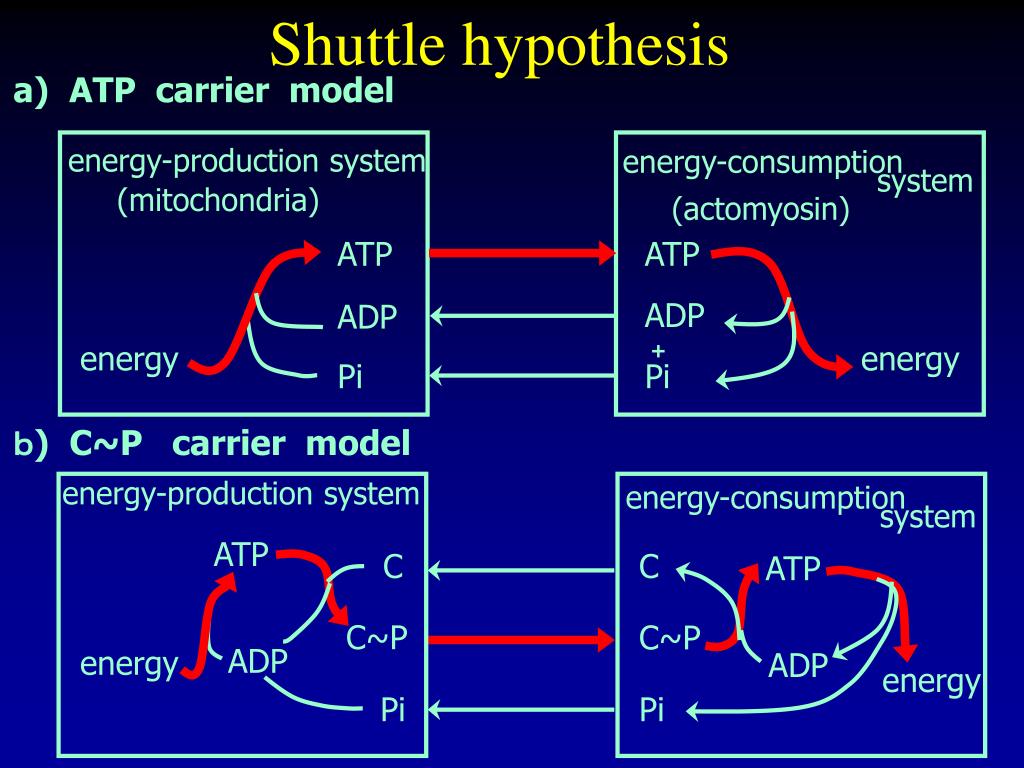 Shuttle hypothesis

a) ATP carrier model

energy-production system (mitochondria)

ATP

ADP

energy

Pi

energy-consumption system (actomyosin)

ATP

ADP

+

Pi

energy

b) C~P carrier model

energy-production system

ATP

C

C~P

energy

ADP

Pi

energy-consumption system

C

ATP

C~P

ADP

energy

Pi